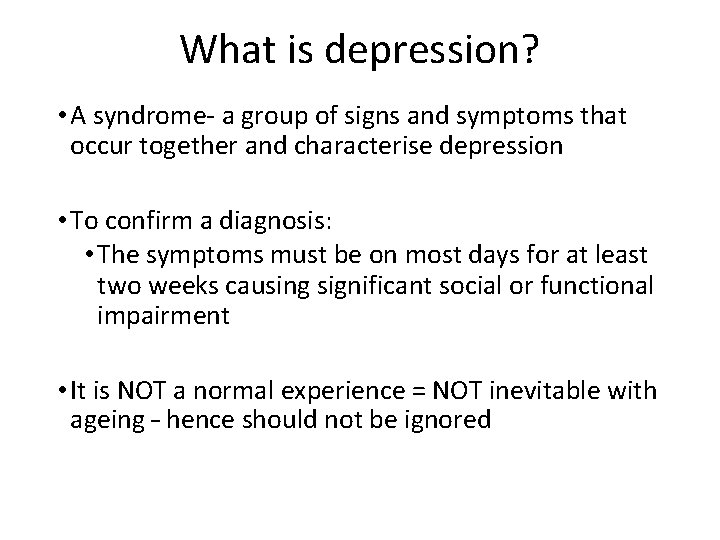 What is depression?

• A syndrome- a group of signs and symptoms that occur together and characterise depression

• To confirm a diagnosis:

• The symptoms must be on most days for at least two weeks causing significant social or functional impairment

• It is NOT a normal experience = NOT inevitable with ageing – hence should not be ignored